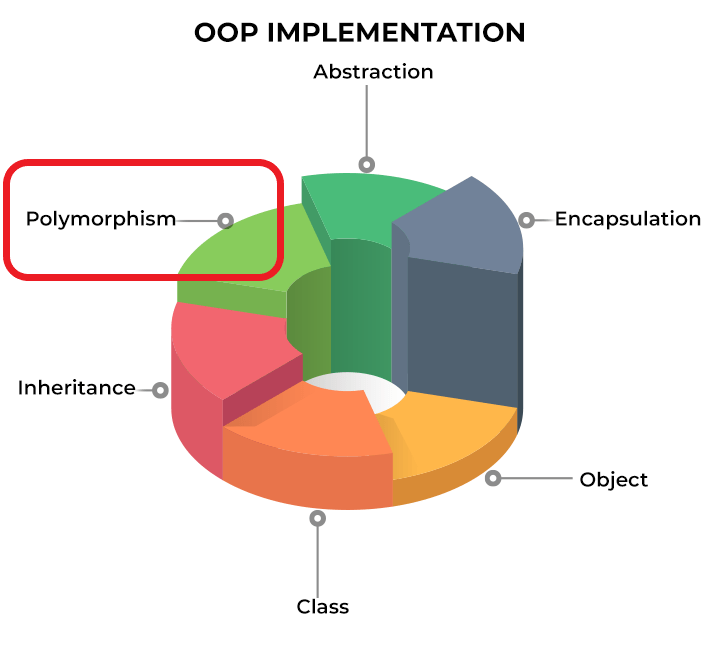 OOP IMPLEMENTATION

Abstraction

Polymorphism

Encapsulation

Inheritance

Object

Class